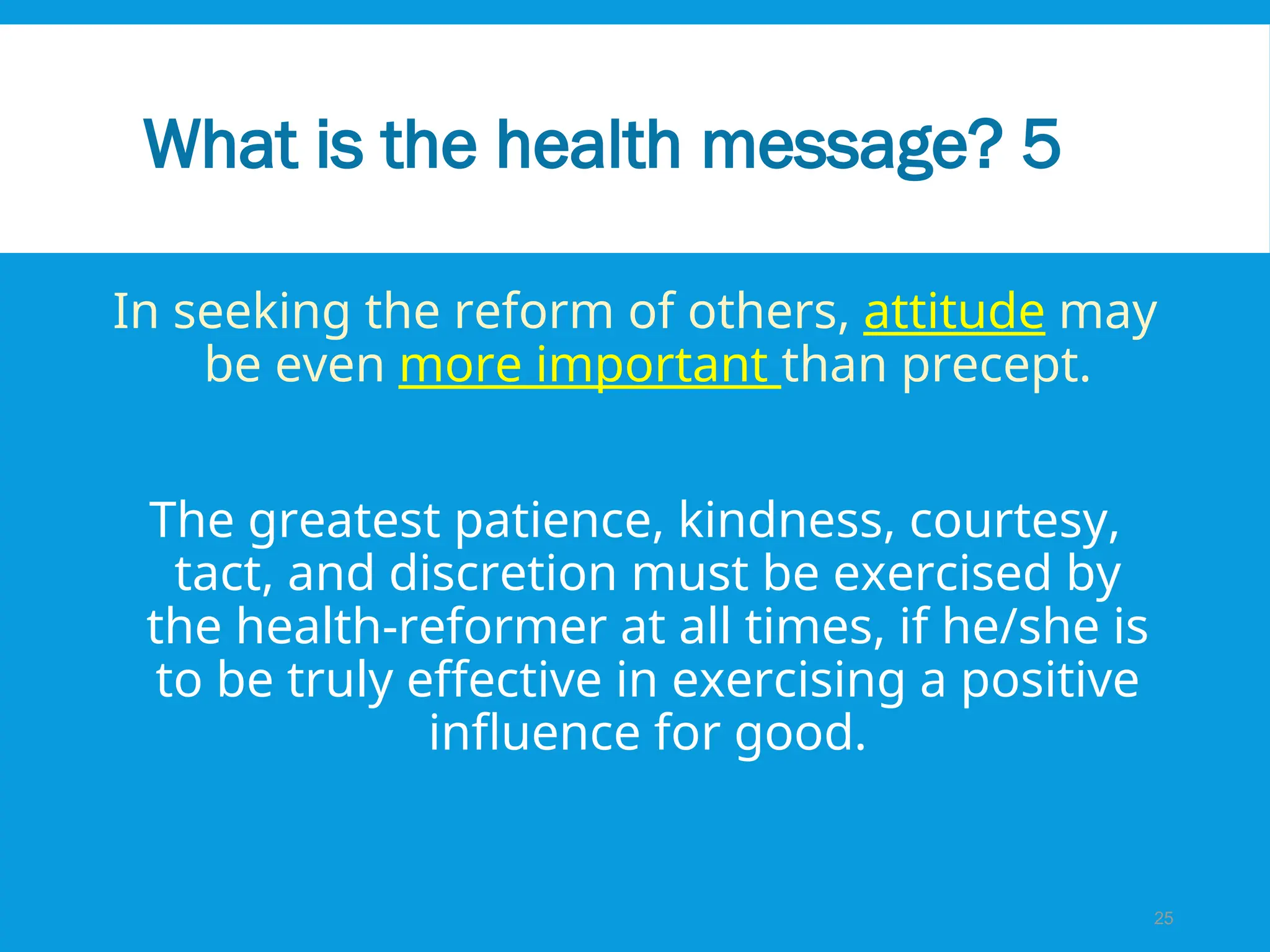 What is the health message? 5

In seeking the reform of others, attitude may be even more important than precept.

The greatest patience, kindness, courtesy, tact, and discretion must be exercised by the health-reformer at all times, if he/she is to be truly effective in exercising a positive influence for good.

25